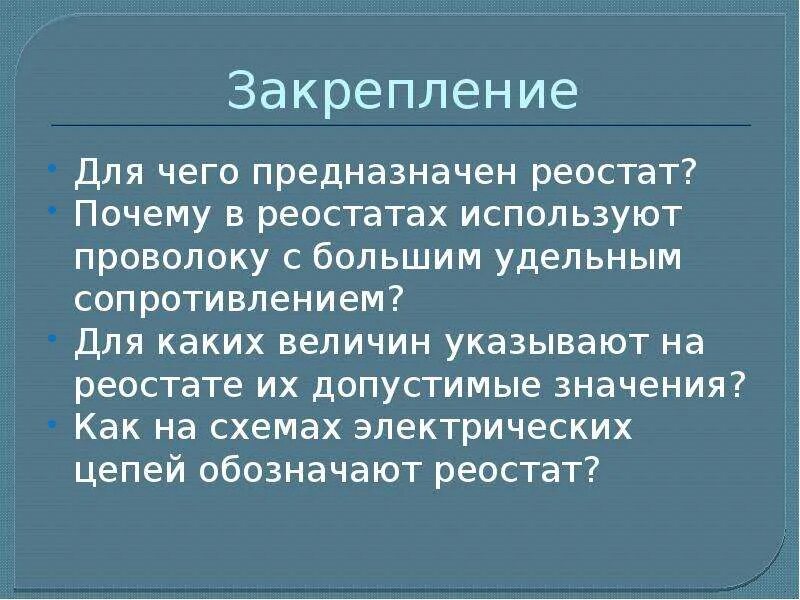 Закрепление

- Для чего предназначен реостат?
- Почему в реостатах используют проволоку с большим удельным сопротивлением?
- Для каких величин указывают на реостате их допустимые значения?
- Как на схемах электрических цепей обозначают реостат?